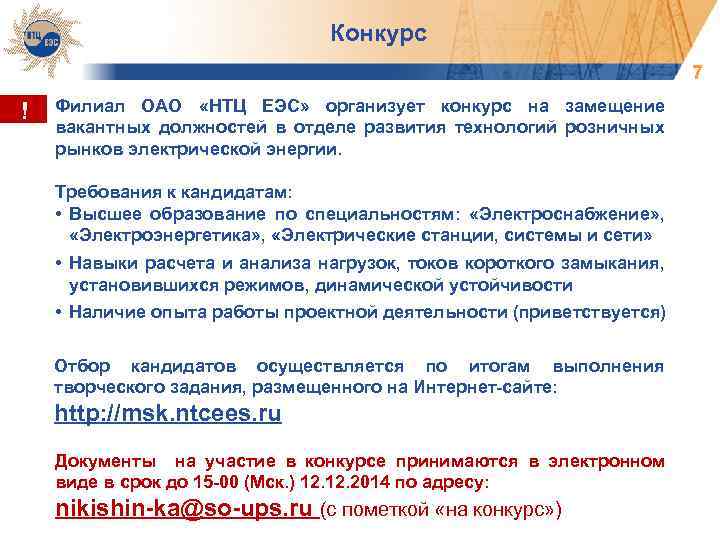 НТЦ ЕЭС

Конкурс

7

!

Филиал ОАО «НТЦ ЕЭС» организует конкурс на замещение вакантных должностей в отделе развития технологий розничных рынков электрической энергии.

Требования к кандидатам:
• Высшее образование по специальностям: «Электроснабжение», «Электроэнергетика», «Электрические станции, системы и сети»
• Навыки расчета и анализа нагрузок, токов короткого замыкания, установившихся режимов, динамической устойчивости
• Наличие опыта работы проектной деятельности (приветствуется)

Отбор кандидатов осуществляется по итогам выполнения творческого задания, размещенного на Интернет-сайте:
http://msk.ntcees.ru

Документы на участие в конкурсе принимаются в электронном виде в срок до 15-00 (Мск.) 12.12.2014 по адресу:
nikishin-ka@so-ups.ru (с пометкой «на конкурс»)